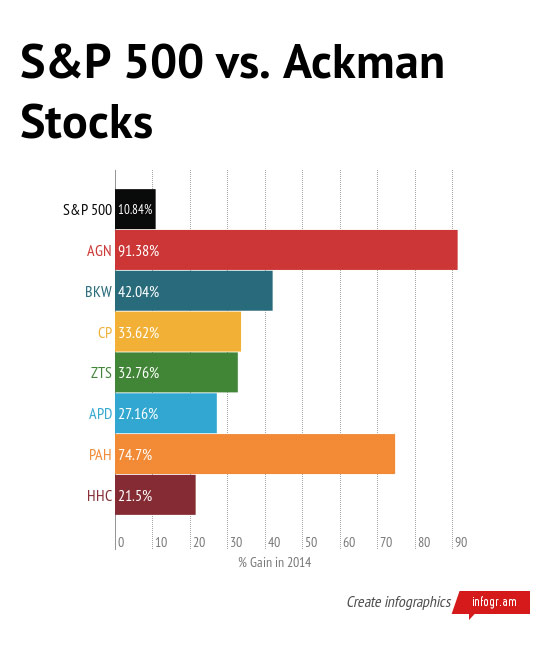 S&P 500 vs. Ackman Stocks

S&P 500 10.84%
AGN 91.38%
BKW 42.04%
CP 33.62%
ZTS 32.76%
APD 27.16%
PAH 74.7%
HHC 21.5%

0 10 20 30 40 50 60 70 80 90
% Gain in 2014

Create infographics infogr.am